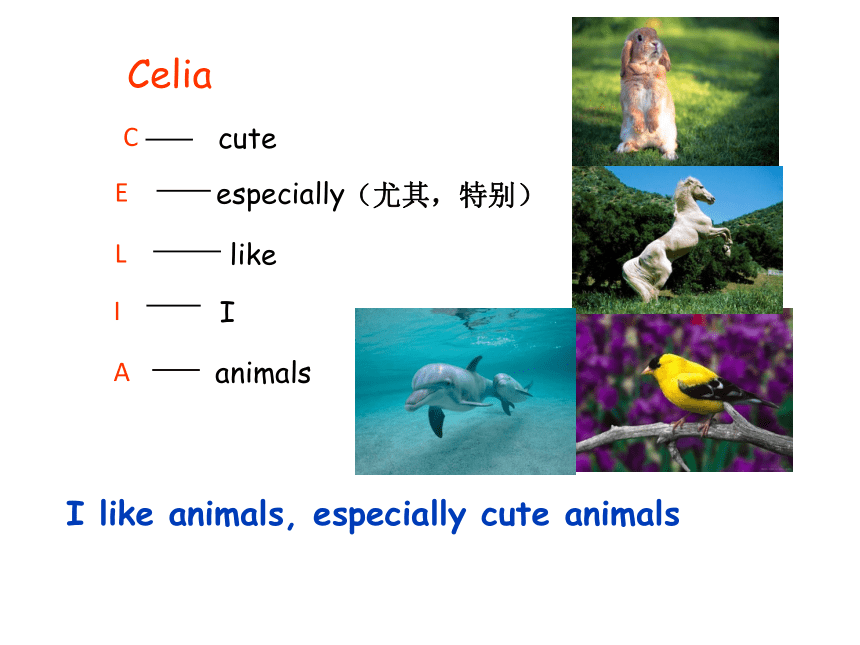 Celia

C —— cute

E —— especially（尤其，特别）

L —— like

I —— I

A —— animals

I like animals, especially cute animals